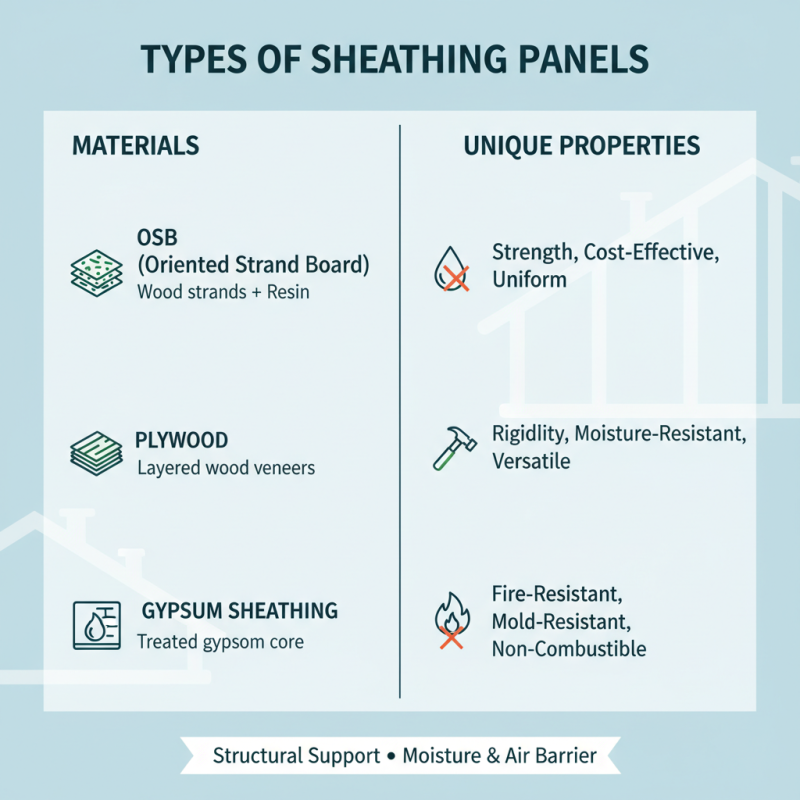 TYPES OF SHEATHING PANELS

MATERIALS

OSB (Oriented Strand Board)
Wood strands + Resin

PLYWOOD
Layered wood veneers

GYPSUM SHEATHING
Treated gypsom core

UNIQUE PROPERTIES

Strength, Cost-Effective, Uniform

Rigidlity, Moisture-Resistant, Versatile

Fire-Resistant, Mold-Resistant, Non-Combustible

Structural Support • Moisture & Air Barrier